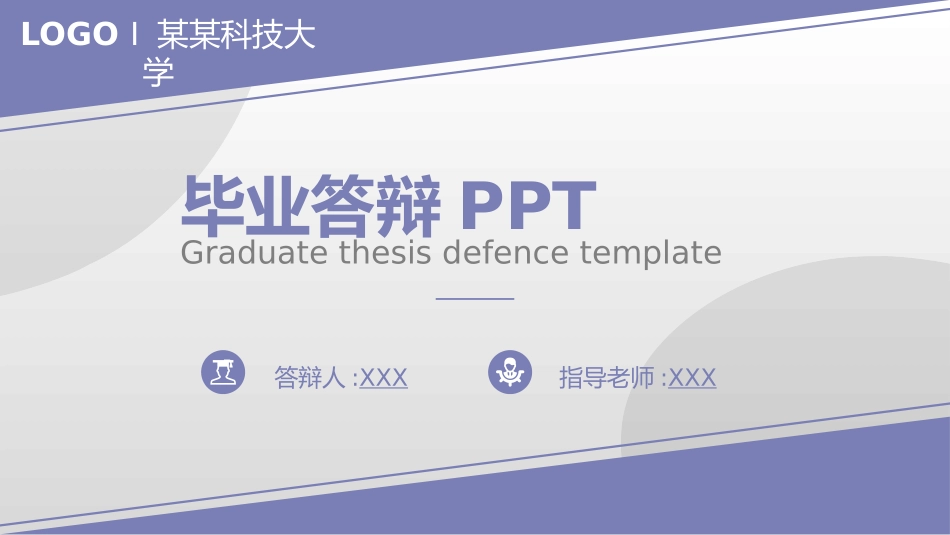 LOGO | 某某科技大学

毕业答辩 PPT
Graduate thesis defence template

答辩人 :XXX

指导老师 :XXX